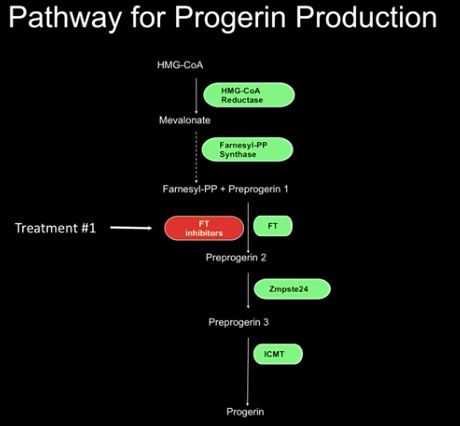 Pathway for Progerin Production

HMG-CoA

HMG-CoA Reductase

Mevalonate

Farnesyl-PP Synthase

Farnesyl-PP + Preprogerin 1

Treatment #1

FT inhibitors

FT

Preprogerin 2

Zmpste24

Preprogerin 3

ICMT

Progerin